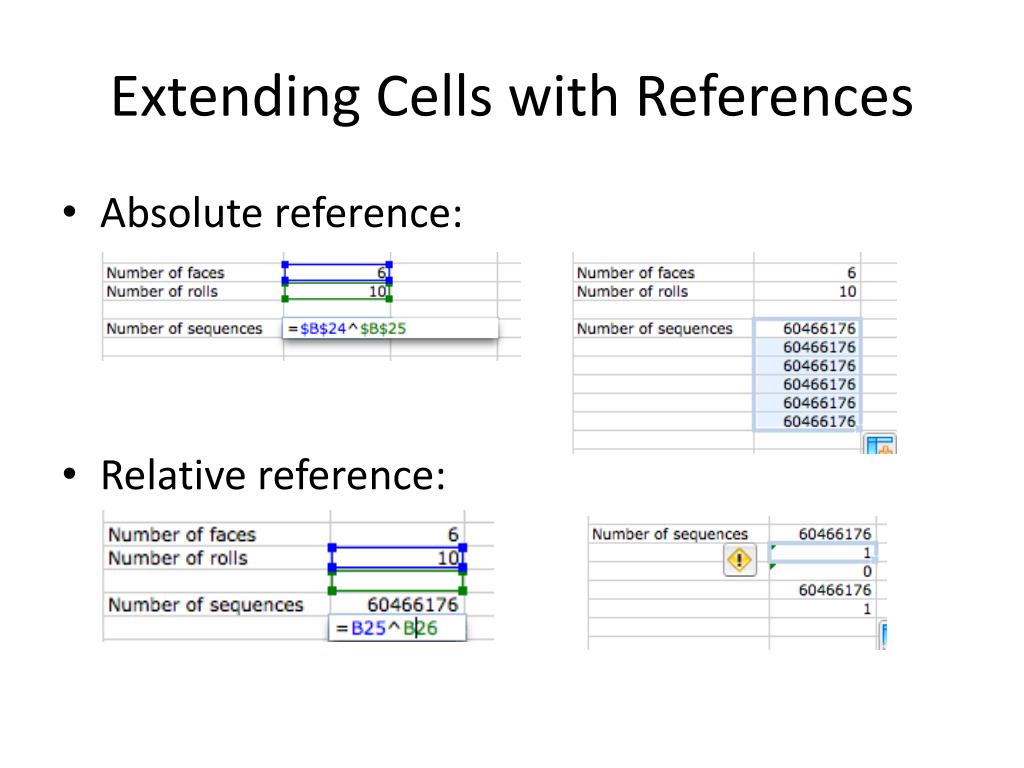 Extending Cells with References

• Absolute reference:

| Number of faces | 6 |
|---|---|
| Number of rolls | 10 |
| | |
| Number of sequences | =\$B\$24^\$B\$25 |

| Number of faces | 6 |
|---|---|
| Number of rolls | 10 |
| | |
| Number of sequences | 60466176 |
| | 60466176 |
| | 60466176 |
| | 60466176 |
| | 60466176 |
| | 60466176 |

• Relative reference:

| Number of faces | 6 |
|---|---|
| Number of rolls | 10 |
| | |
| Number of sequences | 60466176 |
| | =B25^B26 |

| Number of sequences | 60466176 |
|---|---|
| | 1 |
| | 0 |
| | 60466176 |
| | 1 |